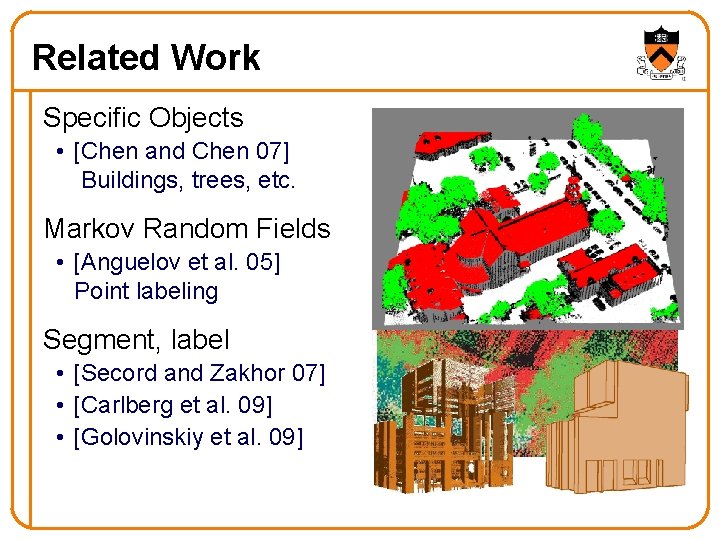 Related Work

Specific Objects
• [Chen and Chen 07] Buildings, trees, etc.

Markov Random Fields
• [Anguelov et al. 05] Point labeling

Segment, label
• [Secord and Zakhor 07]
• [Carlberg et al. 09]
• [Golovinskiy et al. 09]